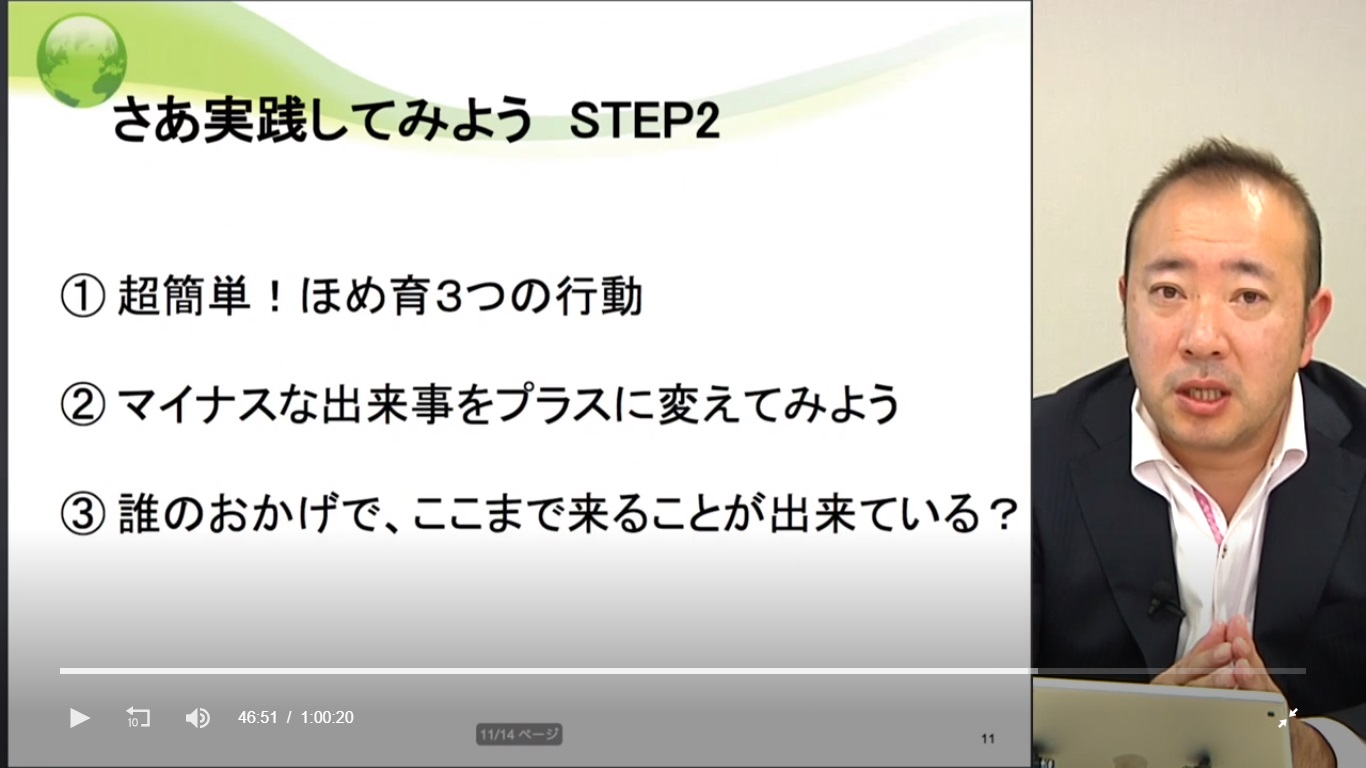 さあ実践してみよう STEP2

① 超簡単!ほめ育3つの行動

② マイナスな出来事をプラスに変えてみよう

③ 誰のおかげで、ここまで来ることが出来ている?

10

46:51 / 1:00:20

11/14 ページ

11